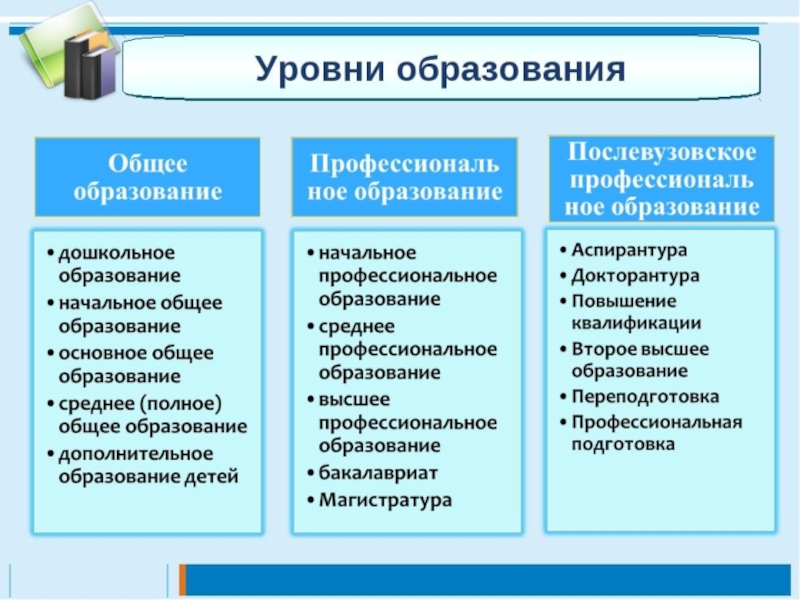 Уровни образования

Общее образование

• дошкольное образование
• начальное общее образование
• основное общее образование
• среднее (полное) общее образование
• дополнительное образование детей

Профессиональ ное образование

• начальное профессиональное образование
• среднее профессиональное образование
• высшее профессиональное образование
• бакалавриат
• Магистратура

Послевузовское профессиональ ное образование

• Аспирантура
• Докторантура
• Повышение квалификации
• Второе высшее образование
• Переподготовка
• Профессиональная подготовка